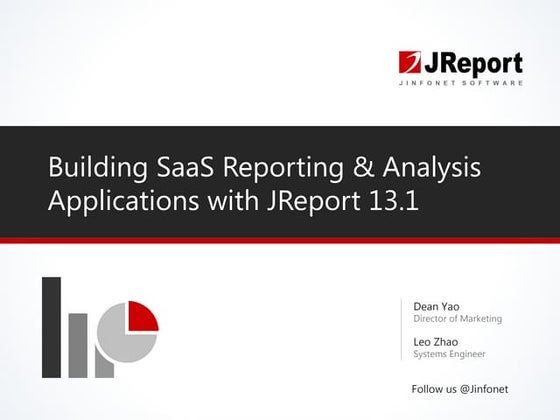 JReport
JINFONET SOFTWARE

Building SaaS Reporting & Analysis Applications with JReport 13.1

Dean Yao
Director of Marketing

Leo Zhao
Systems Engineer

Follow us @Jinfonet